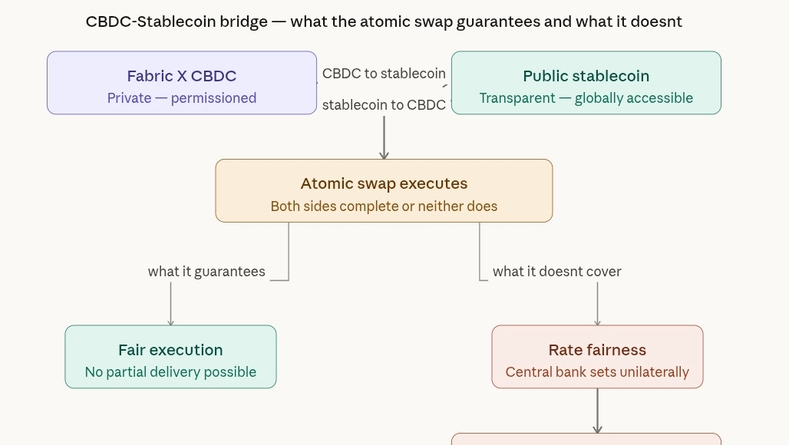 CBDC-Stablecoin bridge — what the atomic swap guarantees and what it doesnt

Fabric X CBDC
Private — permissioned

CBDC to stablecoin

stablecoin to CBDC

Public stablecoin
Transparent — globally accessible

Atomic swap executes
Both sides complete or neither does

what it guarantees

what it doesnt cover

Fair execution
No partial delivery possible

Rate fairness
Central bank sets unilaterally